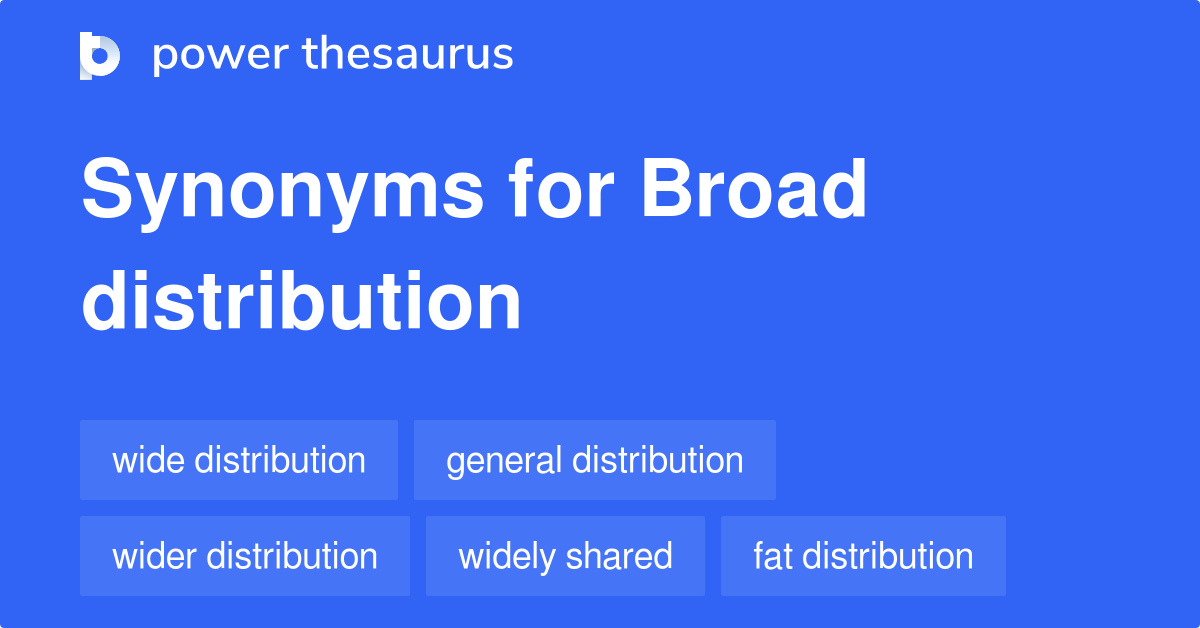 power thesaurus

Synonyms for Broad distribution

wide distribution
general distribution
wider distribution
widely shared
fat distribution